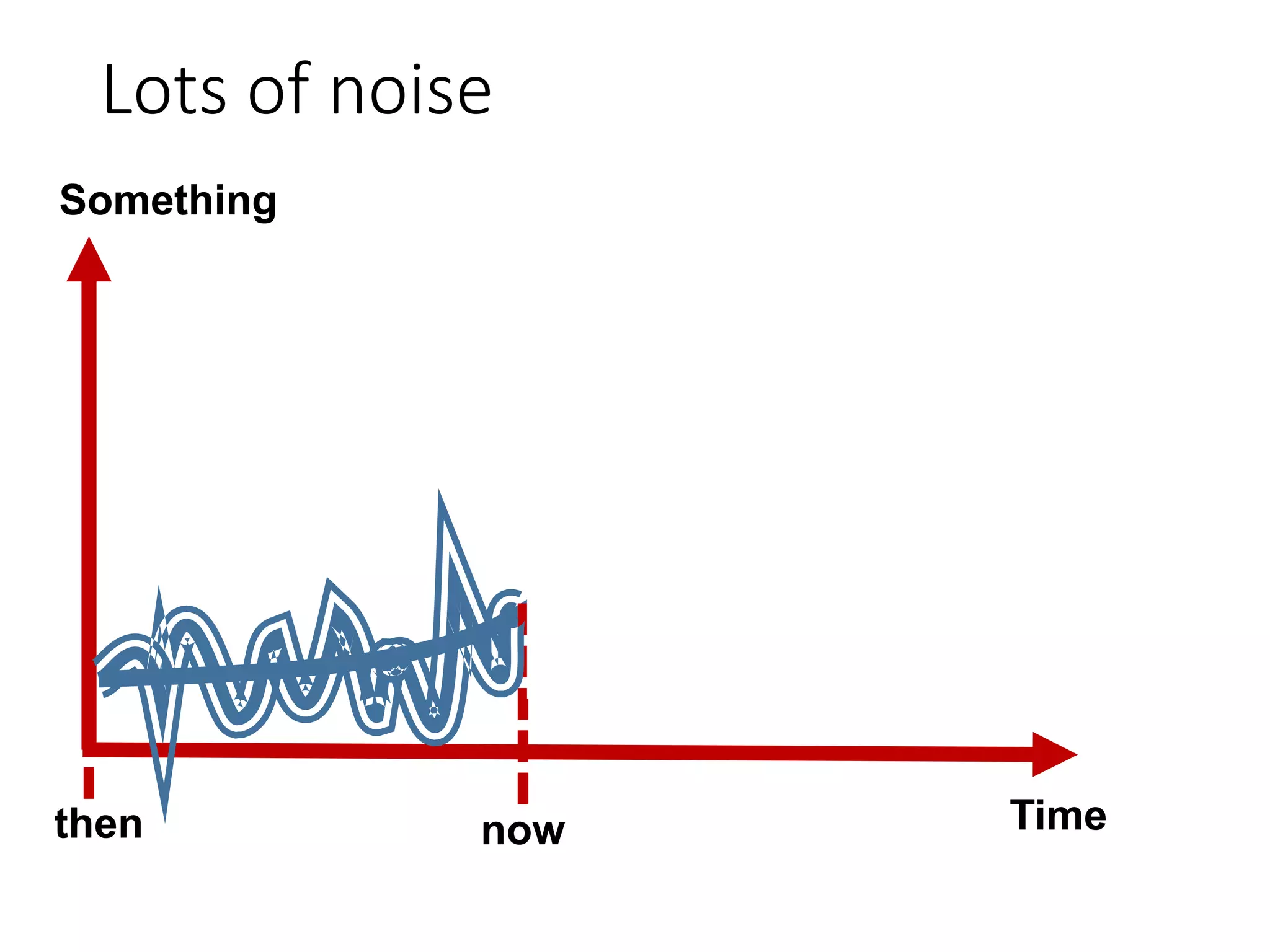 Lots of noise

Something

then

now

Time